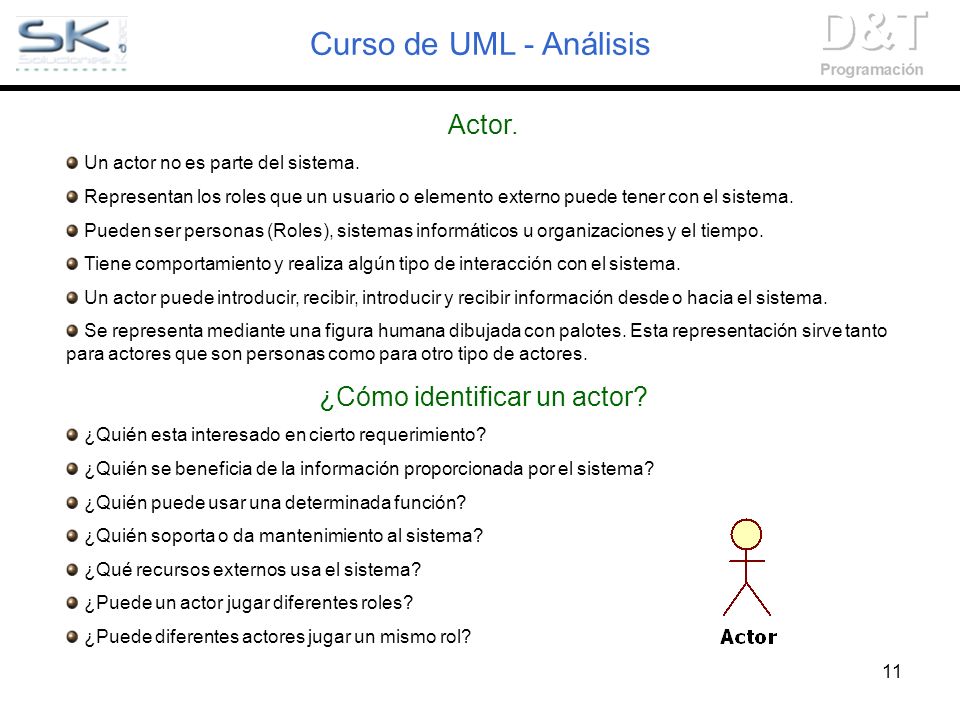 SK Soluciones

Curso de UML - Análisis

D&T Programación

Actor.

Un actor no es parte del sistema.

Representan los roles que un usuario o elemento externo puede tener con el sistema.

Pueden ser personas (Roles), sistemas informáticos u organizaciones y el tiempo.

Tiene comportamiento y realiza algún tipo de interacción con el sistema.

Un actor puede introducir, recibir, introducir y recibir información desde o hacia el sistema.

Se representa mediante una figura humana dibujada con palotes. Esta representación sirve tanto para actores que son personas como para otro tipo de actores.

¿Cómo identificar un actor?

¿Quién esta interesado en cierto requerimiento?

¿Quién se beneficia de la información proporcionada por el sistema?

¿Quién puede usar una determinada función?

¿Quién soporta o da mantenimiento al sistema?

¿Qué recursos externos usa el sistema?

¿Puede un actor jugar diferentes roles?

¿Puede diferentes actores jugar un mismo rol?

Actor

11